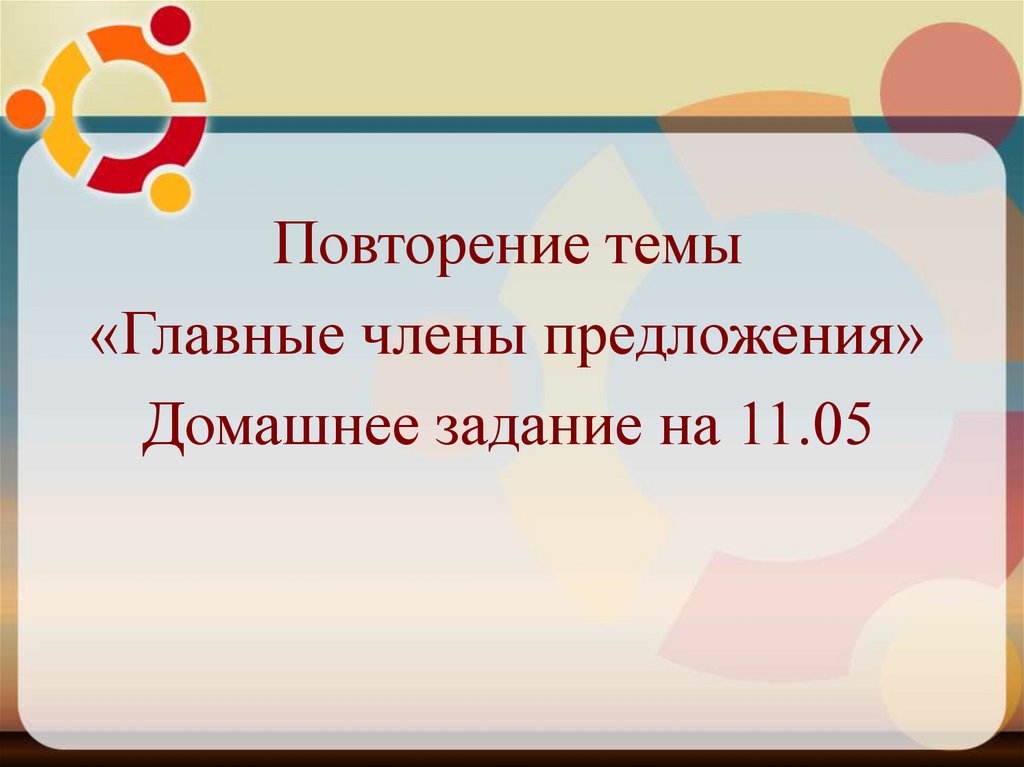 Повторение темы
«Главные члены предложения»
Домашнее задание на 11.05